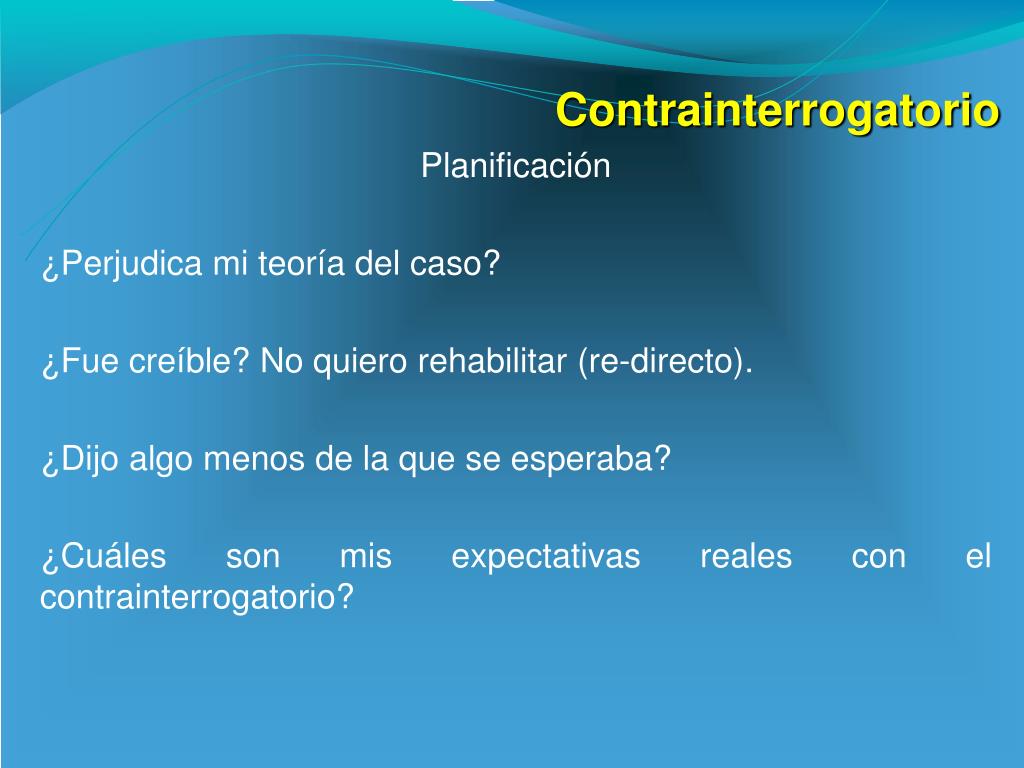 Contrainterrogatorio

Planificación

¿Perjudica mi teoría del caso?

¿Fue creíble? No quiero rehabilitar (re-directo).

¿Dijo algo menos de la que se esperaba?

¿Cuáles son mis expectativas reales con el contrainterrogatorio?